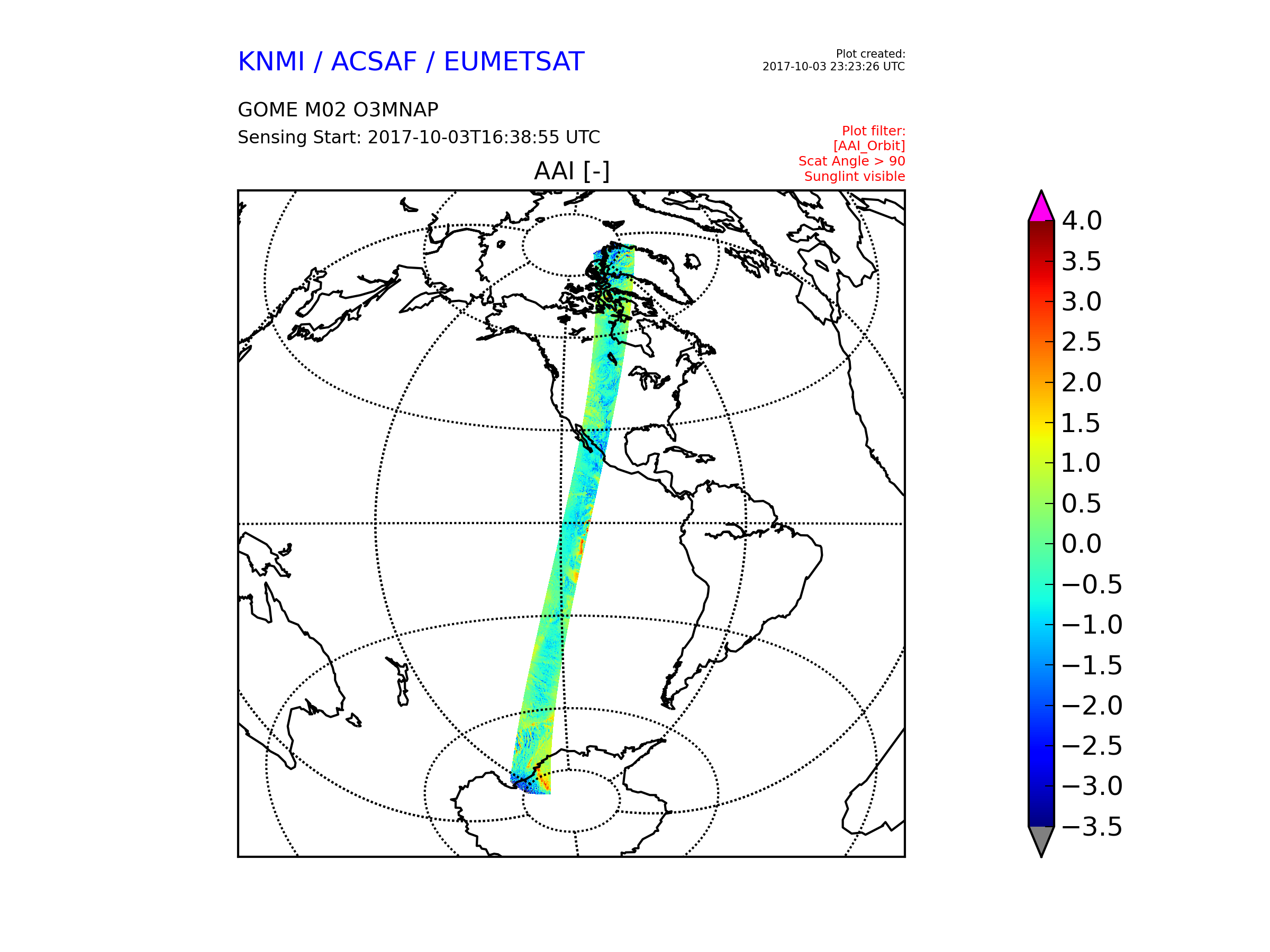 KNMI / ACSAF / EUMETSAT

Plot created:
2017-10-03 23:23:26 UTC

GOME M02 O3MNAP
Sensing Start: 2017-10-03T16:38:55 UTC

Plot filter:
[AAI_Orbit]
Scat Angle > 90
Sunglint visible

AAI [-]

4.0
3.5
3.0
2.5
2.0
1.5
1.0
0.5
0.0
−0.5
−1.0
−1.5
−2.0
−2.5
−3.0
−3.5